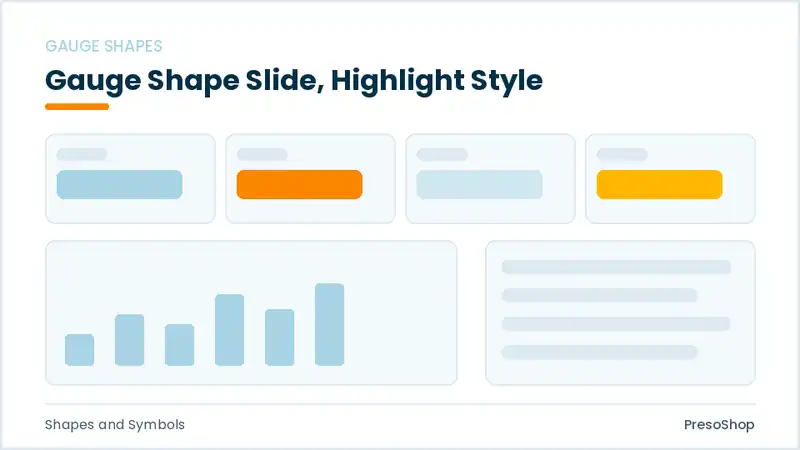 GAUGE SHAPES

Gauge Shape Slide, Highlight Style

Shapes and Symbols

PresoShop